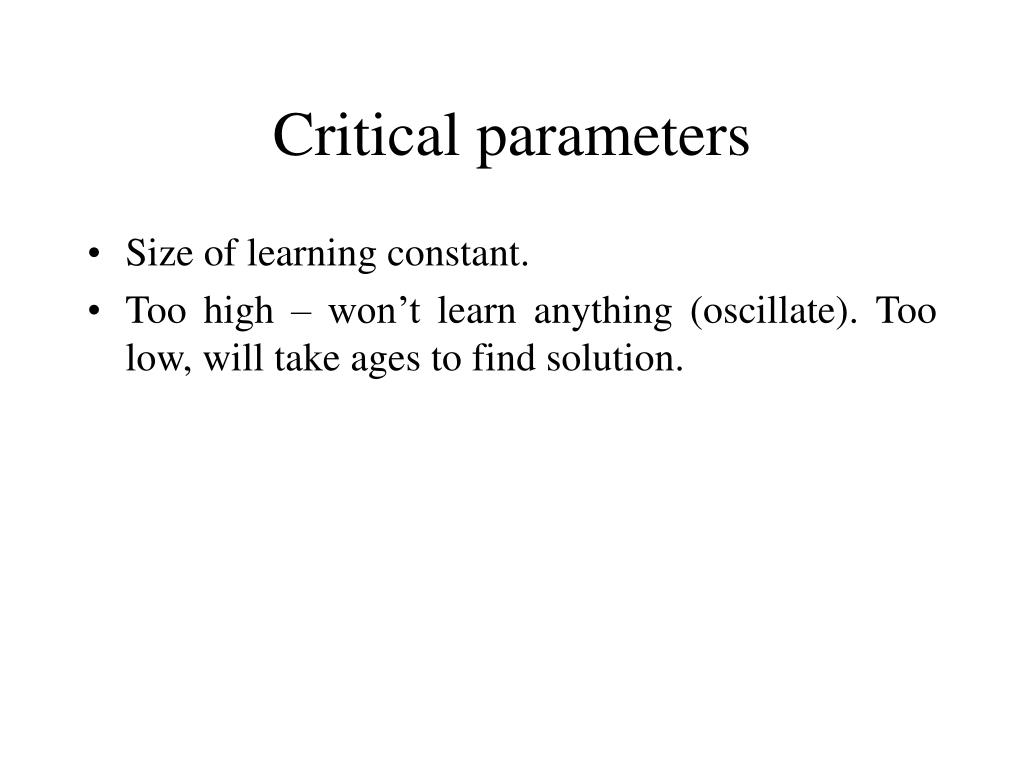 Critical parameters

• Size of learning constant.
• Too high – won’t learn anything (oscillate). Too low, will take ages to find solution.